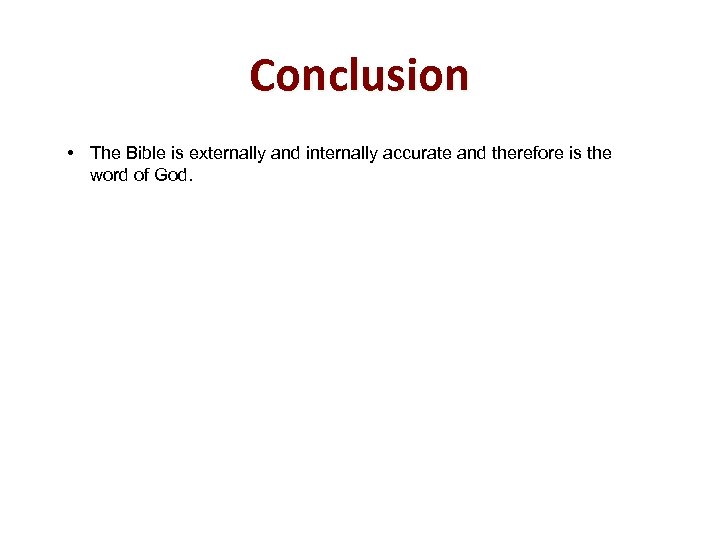 Conclusion

• The Bible is externally and internally accurate and therefore is the word of God.